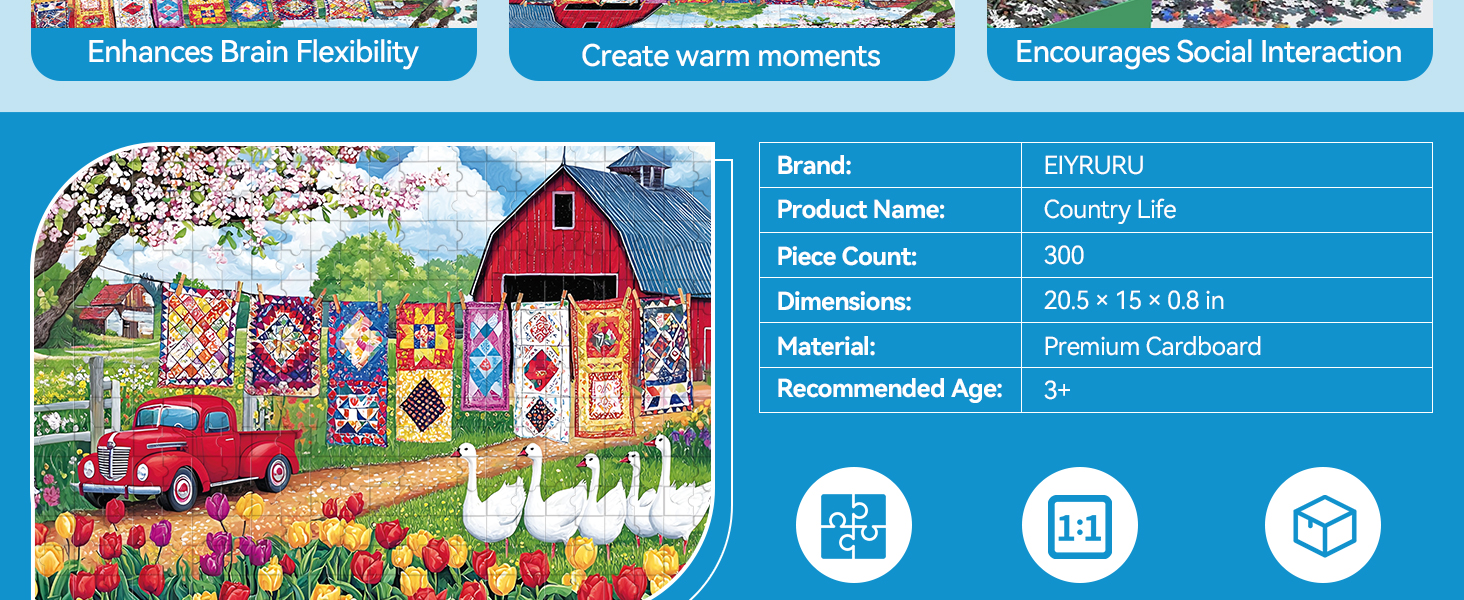 Enhances Brain Flexibility

Create warm moments

Encourages Social Interaction

| Brand: | EIYRURU |
|---|---|
| Product Name: | Country Life |
| Piece Count: | 300 |
| Dimensions: | 20.5 × 15 × 0.8 in |
| Material: | Premium Cardboard |
| Recommended Age: | 3+ |

1:1